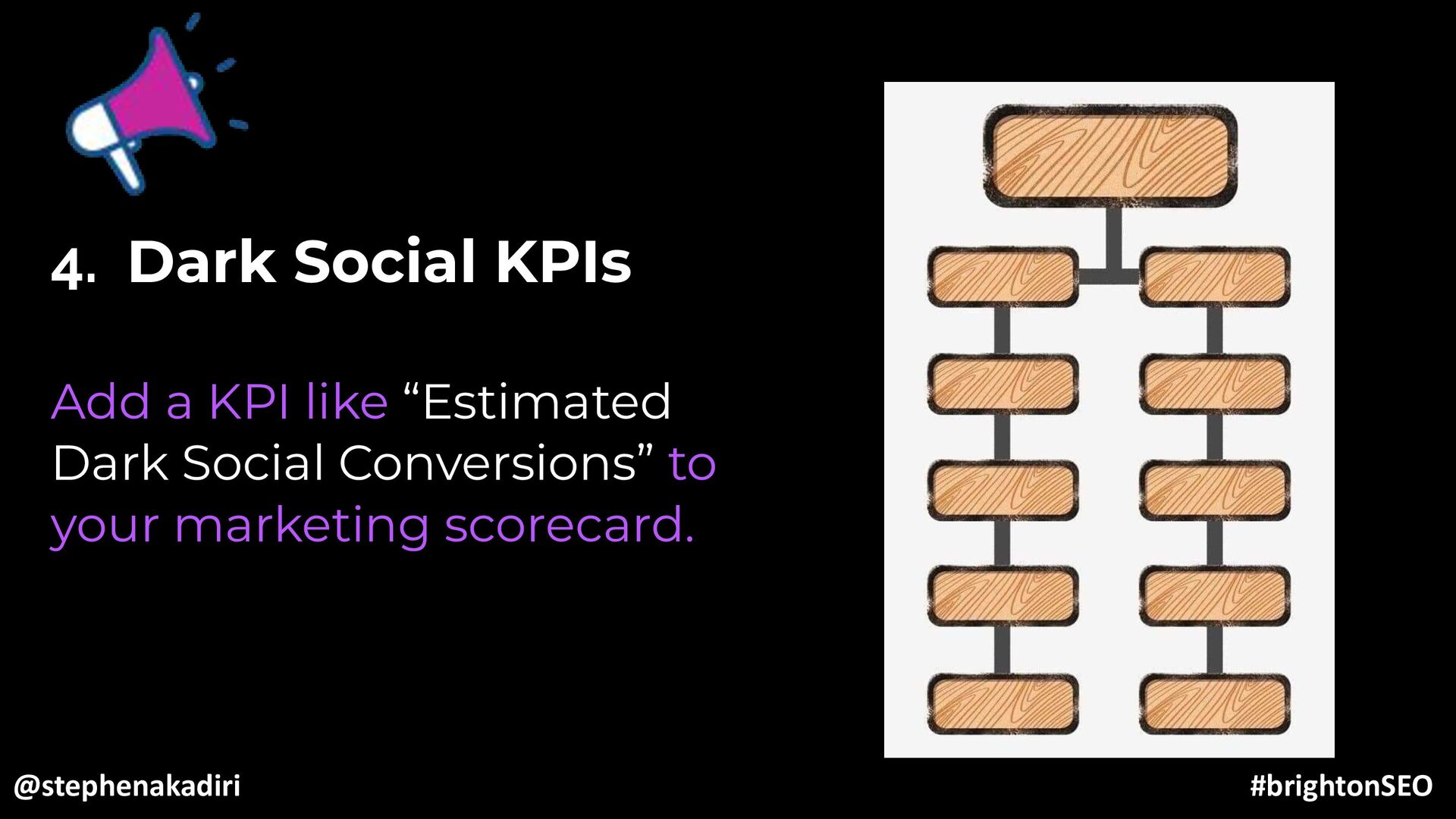 4. Dark Social KPIs

Add a KPI like “Estimated Dark Social Conversions” to your marketing scorecard.

@stephenakadiri

#brightonSEO